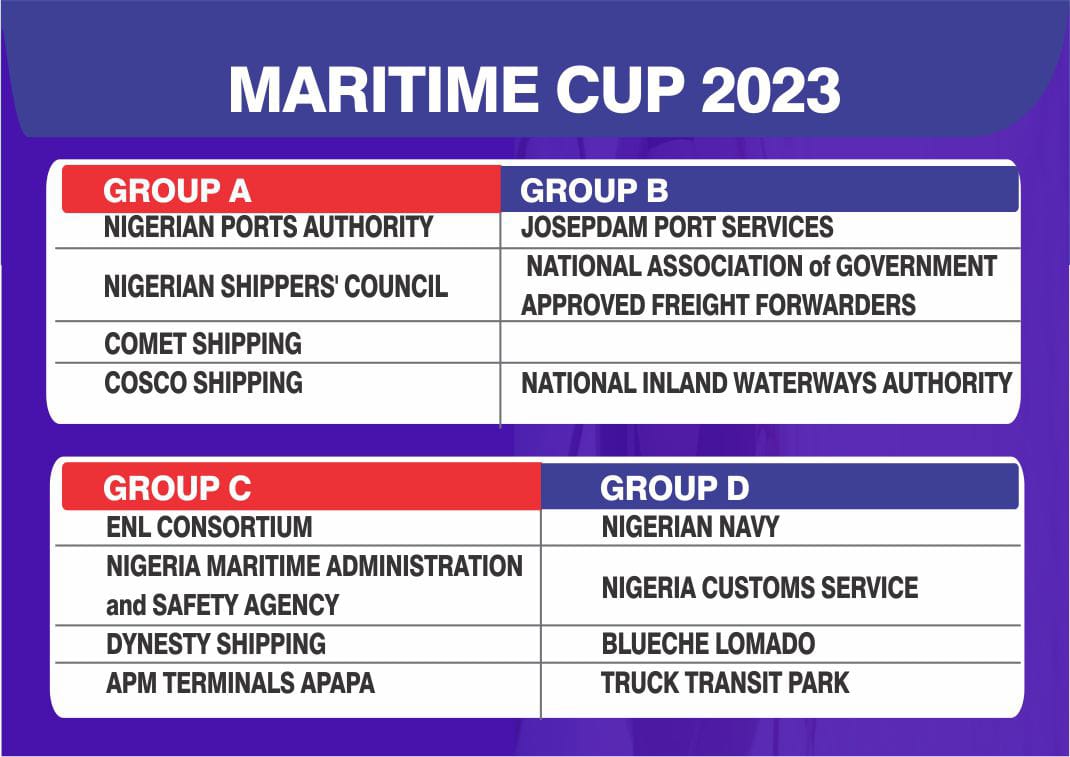 MARITIME CUP 2023

| GROUP A | GROUP B |
|---|---|
| NIGERIAN PORTS AUTHORITY | JOSEPDAM PORT SERVICES |
| NIGERIAN SHIPPERS' COUNCIL | NATIONAL ASSOCIATION of GOVERNMENT APPROVED FREIGHT FORWARDERS |
| COMET SHIPPING | |
| COSCO SHIPPING | NATIONAL INLAND WATERWAYS AUTHORITY |

| GROUP C | GROUP D |
|---|---|
| ENL CONSORTIUM | NIGERIAN NAVY |
| NIGERIA MARITIME ADMINISTRATION and SAFETY AGENCY | NIGERIA CUSTOMS SERVICE |
| DYNESTY SHIPPING | BLUECHE LOMADO |
| APM TERMINALS APAPA | TRUCK TRANSIT PARK |